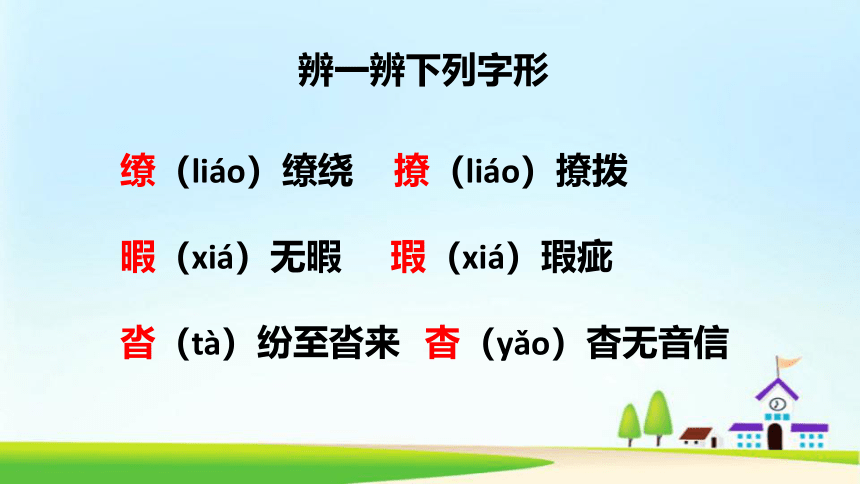 辨一辨下列字形

缭（liáo）缭绕　撩（liáo）撩拨

暇（xiá）无暇　瑕（xiá）瑕疵

沓（tà）纷至沓来　杳（yǎo）杳无音信